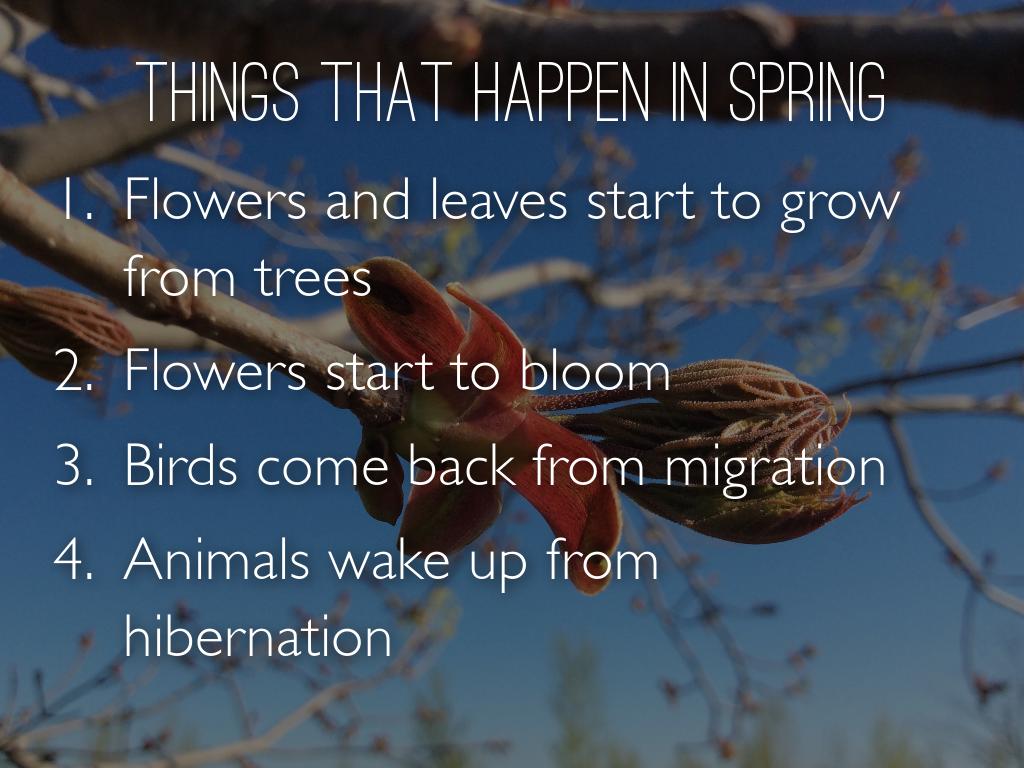 THINGS THAT HAPPEN IN SPRING

1. Flowers and leaves start to grow from trees

2. Flowers start to bloom

3. Birds come back from migration

4. Animals wake up from hibernation